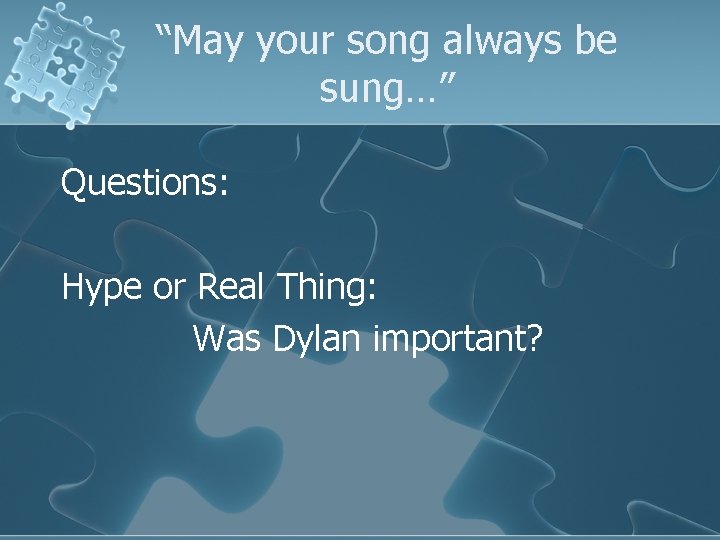 “May your song always be sung…”

Questions:

Hype or Real Thing:
Was Dylan important?